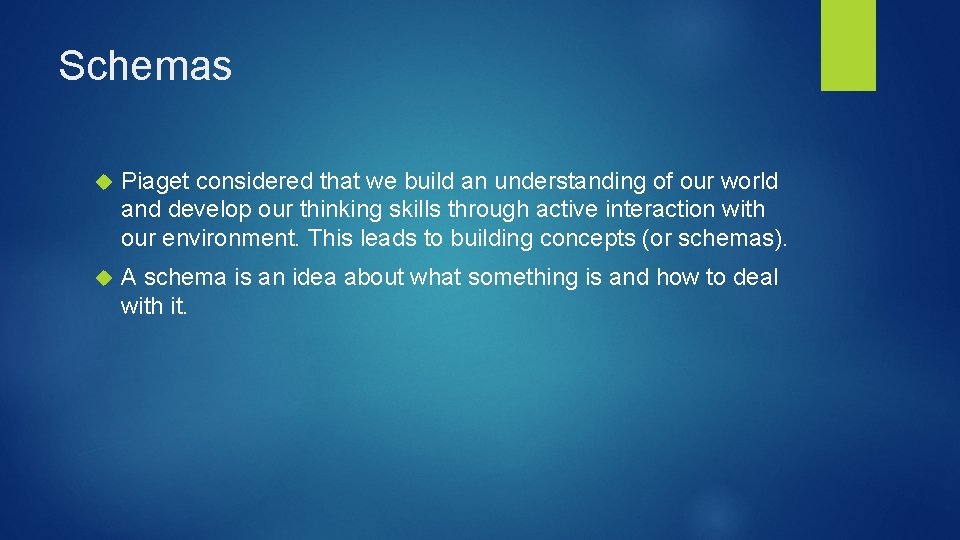 Schemas

Piaget considered that we build an understanding of our world and develop our thinking skills through active interaction with our environment. This leads to building concepts (or schemas).

A schema is an idea about what something is and how to deal with it.